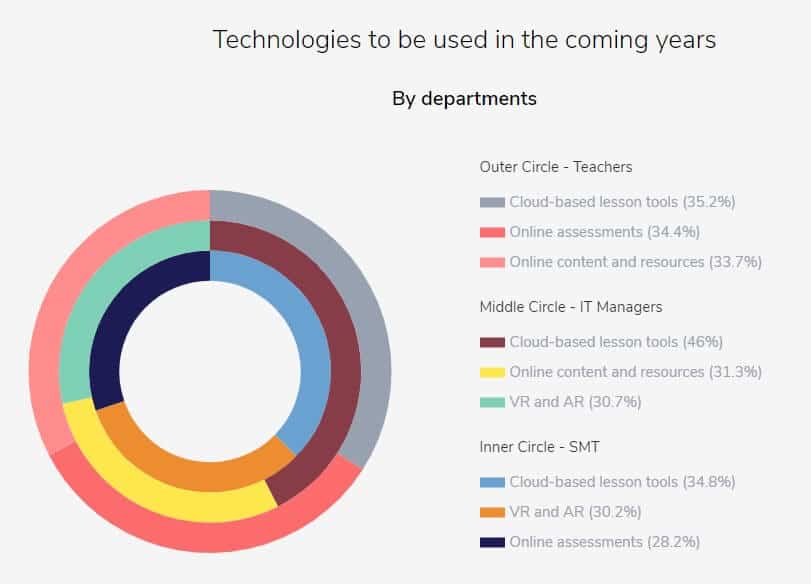 Technologies to be used in the coming years

By departments

Outer Circle - Teachers

Cloud-based lesson tools (35.2%)

Online assessments (34.4%)

Online content and resources (33.7%)

Middle Circle - IT Managers

Cloud-based lesson tools (46%)

Online content and resources (31.3%)

VR and AR (30.7%)

Inner Circle - SMT

Cloud-based lesson tools (34.8%)

VR and AR (30.2%)

Online assessments (28.2%)